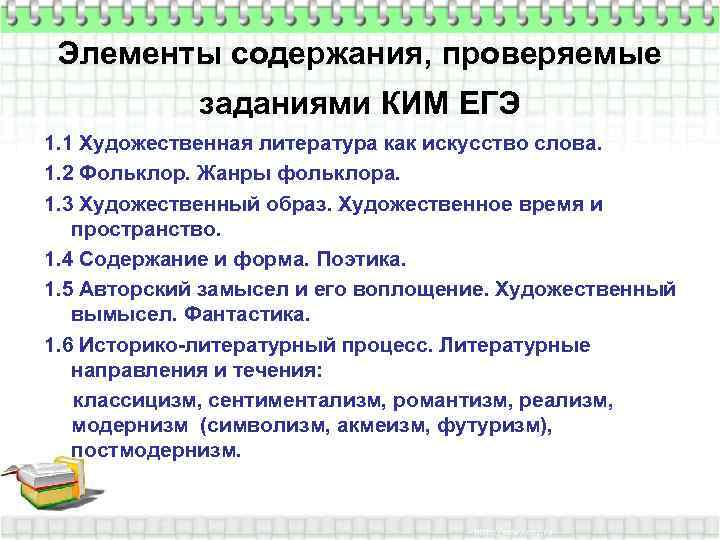 Элементы содержания, проверяемые заданиями КИМ ЕГЭ

1.1 Художественная литература как искусство слова.

1.2 Фольклор. Жанры фольклора.

1.3 Художественный образ. Художественное время и пространство.

1.4 Содержание и форма. Поэтика.

1.5 Авторский замысел и его воплощение. Художественный вымысел. Фантастика.

1.6 Историко-литературный процесс. Литературные направления и течения:

классицизм, сентиментализм, романтизм, реализм, модернизм (символизм, акмеизм, футуризм), постмодернизм.